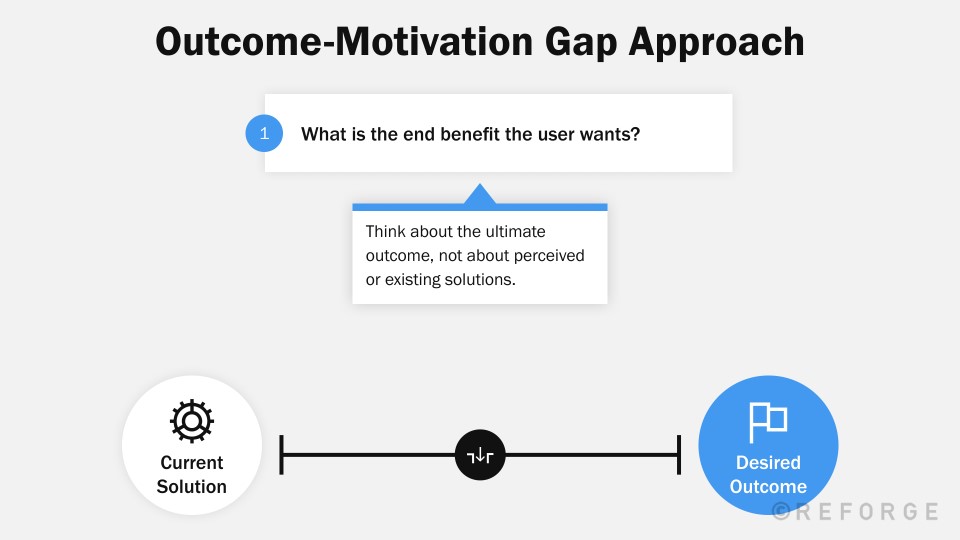 Outcome-Motivation Gap Approach

1 What is the end benefit the user wants?

Think about the ultimate outcome, not about perceived or existing solutions.

Current Solution

Desired Outcome

©REFORGE